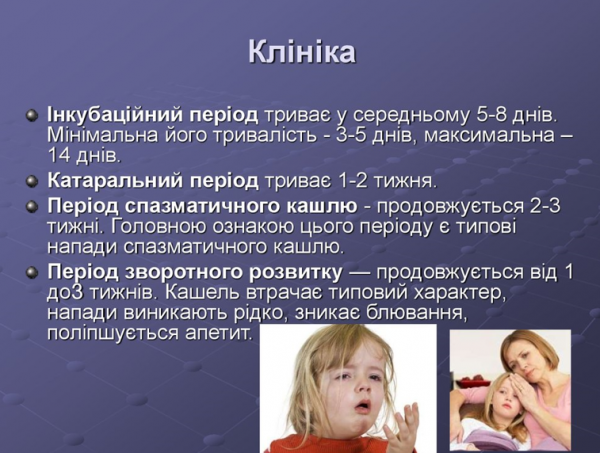 Клініка

Інкубаційний період триває у середньому 5-8 днів. Мінімальна його тривалість - 3-5 днів, максимальна – 14 днів.

Катаральний період триває 1-2 тижня.

Період спазматичного кашлю - продовжується 2-3 тижні. Головною ознакою цього періоду є типові напади спазматичного кашлю.

Період зворотного розвитку — продовжується від 1 до3 тижнів. Кашель втрачає типовий характер, напади виникають рідко, зникає блювання, поліпшується апетит.